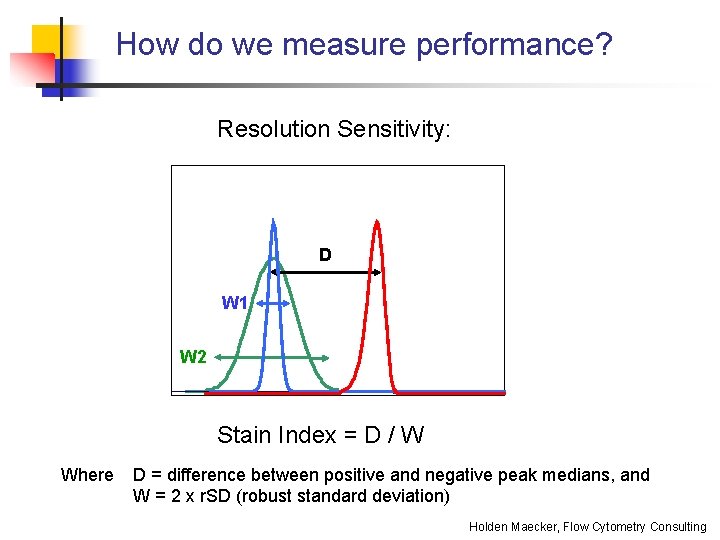 How do we measure performance?

Resolution Sensitivity:

D

W1

W2

Stain Index = D / W

Where D = difference between positive and negative peak medians, and W = 2 x rSD (robust standard deviation)

Holden Maecker, Flow Cytometry Consulting